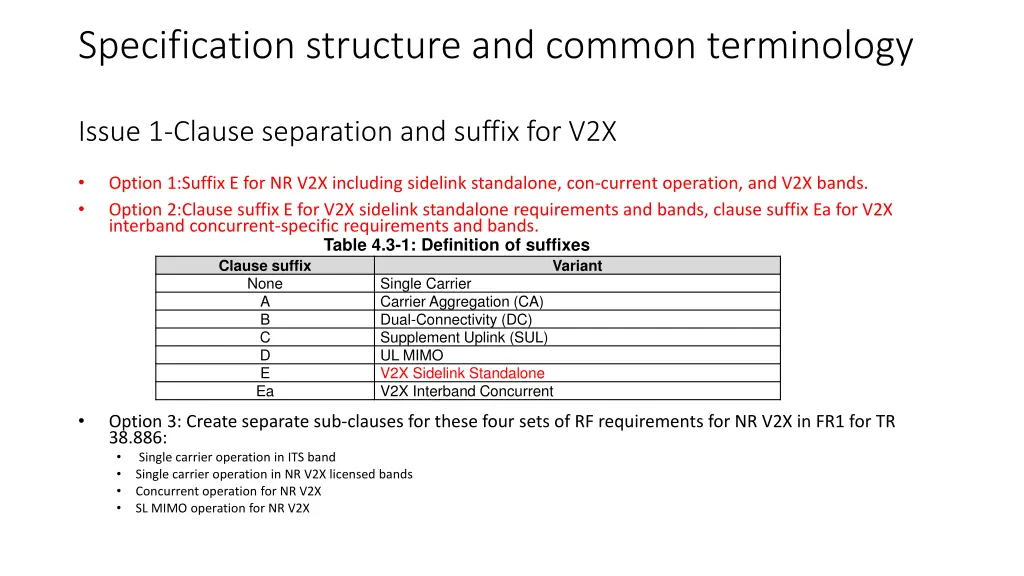 Specification structure and common terminology

Issue 1-Clause separation and suffix for V2X

• Option 1:Suffix E for NR V2X including sidelink standalone, con-current operation, and V2X bands.
• Option 2:Clause suffix E for V2X sidelink standalone requirements and bands, clause suffix Ea for V2X interband concurrent-specific requirements and bands.

Table 4.3-1: Definition of suffixes

| Clause suffix | Variant |
|---|---|
| None | Single Carrier |
| A | Carrier Aggregation (CA) |
| B | Dual-Connectivity (DC) |
| C | Supplement Uplink (SUL) |
| D | UL MIMO |
| E | V2X Sidelink Standalone |
| Ea | V2X Interband Concurrent |

• Option 3: Create separate sub-clauses for these four sets of RF requirements for NR V2X in FR1 for TR 38.886:
  • Single carrier operation in ITS band
  • Single carrier operation in NR V2X licensed bands
  • Concurrent operation for NR V2X
  • SL MIMO operation for NR V2X